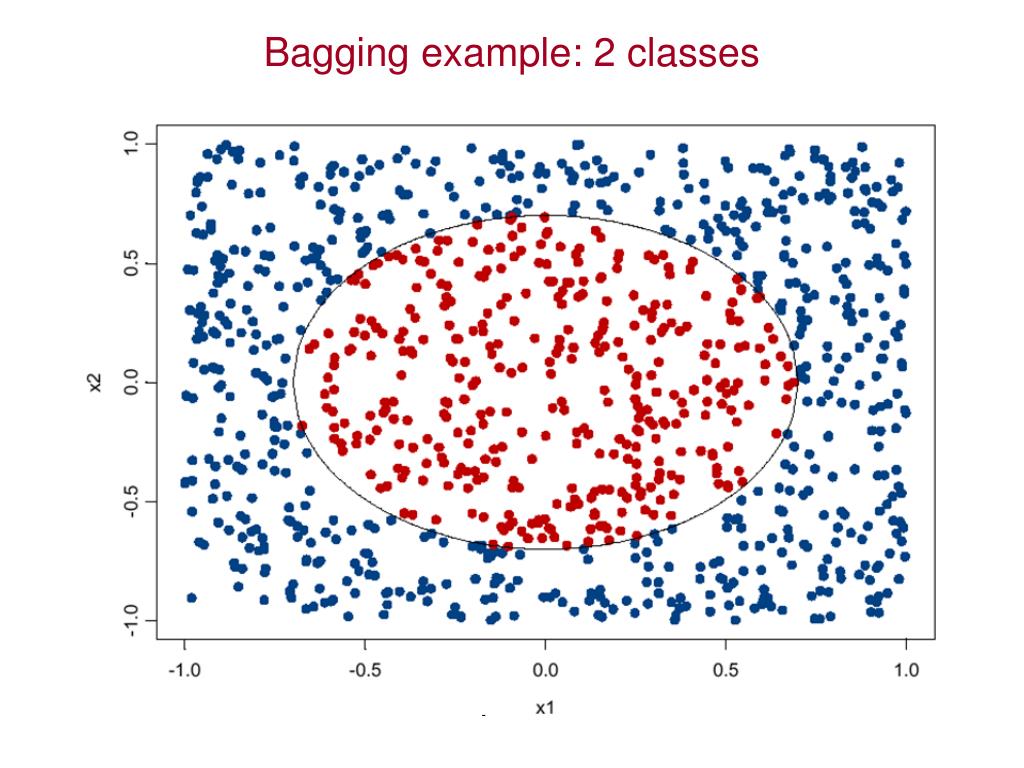 Bagging example: 2 classes

1.0
0.5
0.0
-0.5
-1.0
x2

-1.0
-0.5
0.0
0.5
1.0
x1